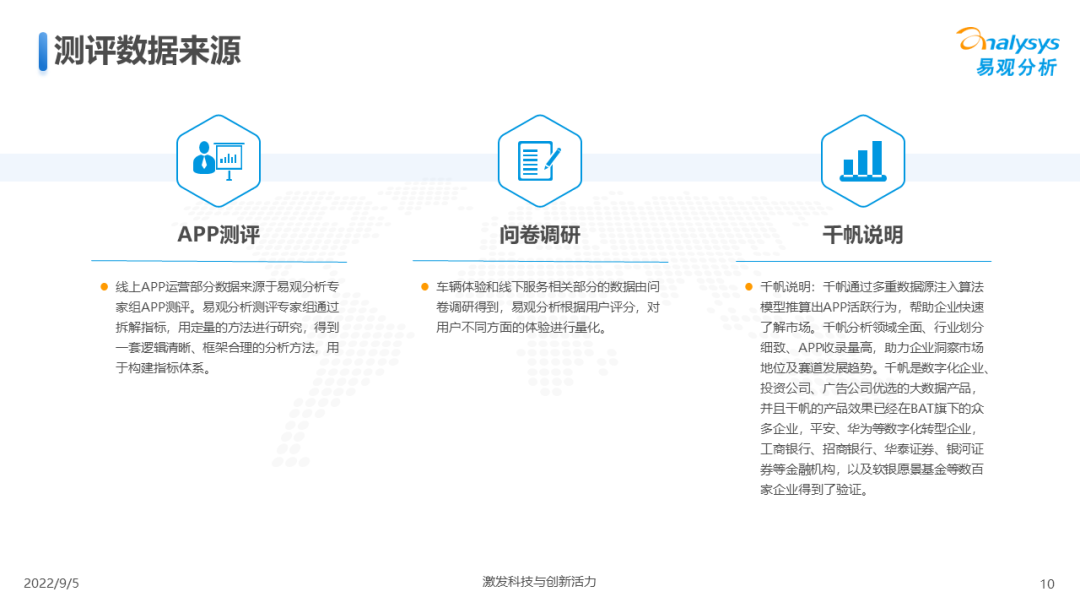 测评数据来源

analysys
易观分析

APP测评

线上APP运营部分数据来源于易观分析专家组APP测评。易观分析测评专家组通过拆解指标，用定量的方法进行研究，得到一套逻辑清晰、框架合理的分析方法，用于构建指标体系。

问卷调研

车辆体验和线下服务相关部分的数据由问卷调研得到，易观分析根据用户评分，对用户不同方面的体验进行量化。

千帆说明

千帆说明：千帆通过多重数据源注入算法模型推算出APP活跃行为，帮助企业快速了解市场。千帆分析领域全面、行业划分细致、APP收录量高，助力企业洞察市场地位及赛道发展趋势。千帆是数字化企业、投资公司、广告公司优选的大数据产品，并且千帆的产品效果已经在BAT旗下的众多企业，平安、华为等数字化转型企业，工商银行、招商银行、华泰证券、银河证券等金融机构，以及软银愿景基金等数百家企业得到了验证。

2022/9/5

激发科技与创新活力

10